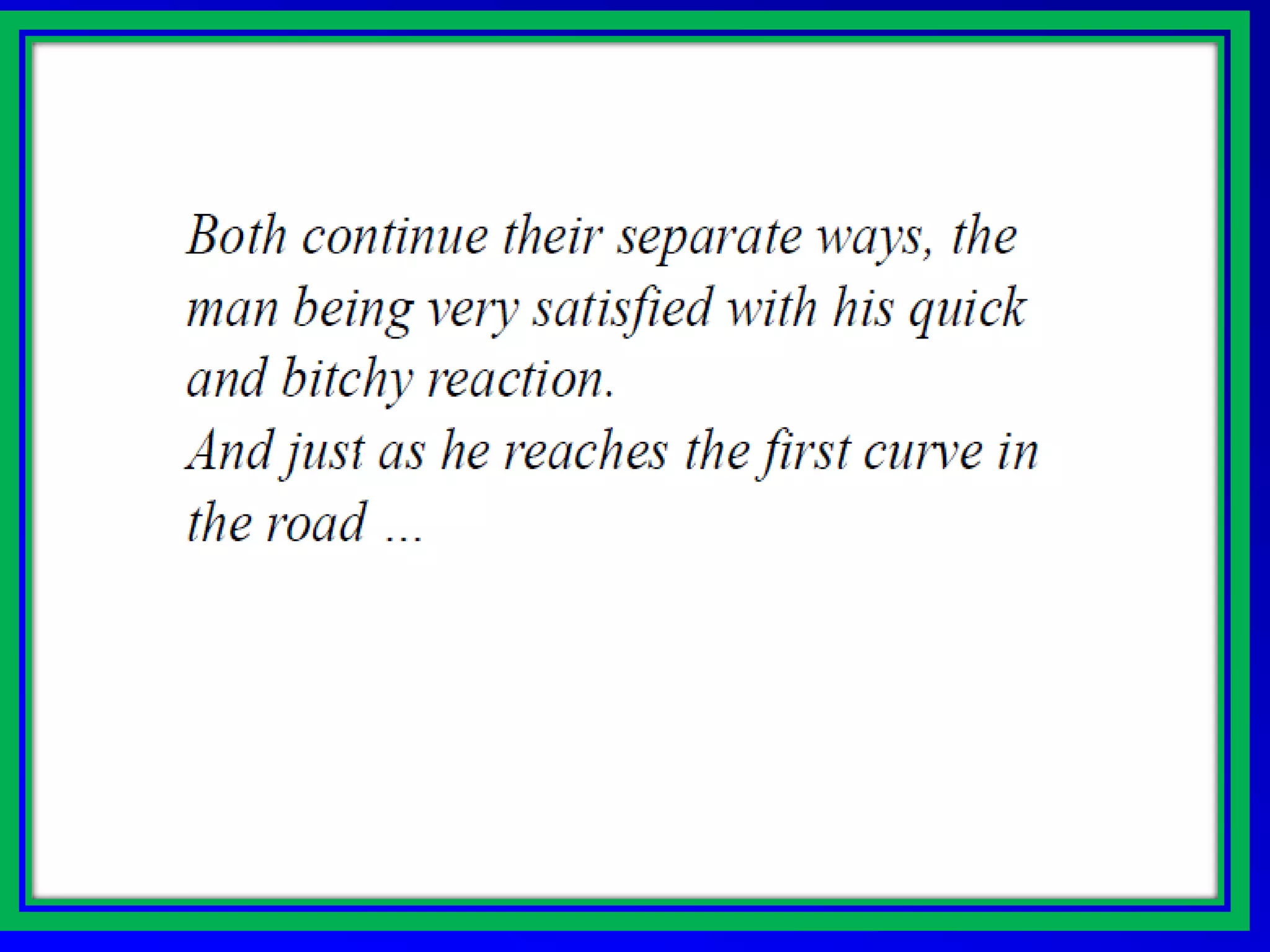 Both continue their separate ways, the man being very satisfied with his quick and bitchy reaction.
And just as he reaches the first curve in the road …